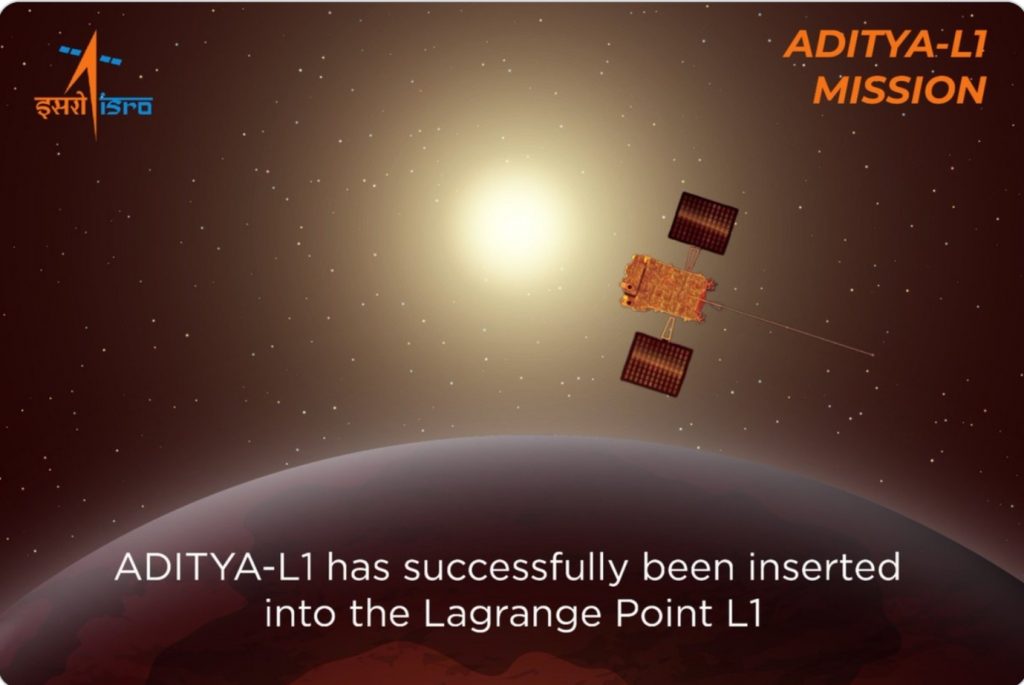 इसरो isro

ADITYA-L1 MISSION

ADITYA-L1 has successfully been inserted into the Lagrange Point L1